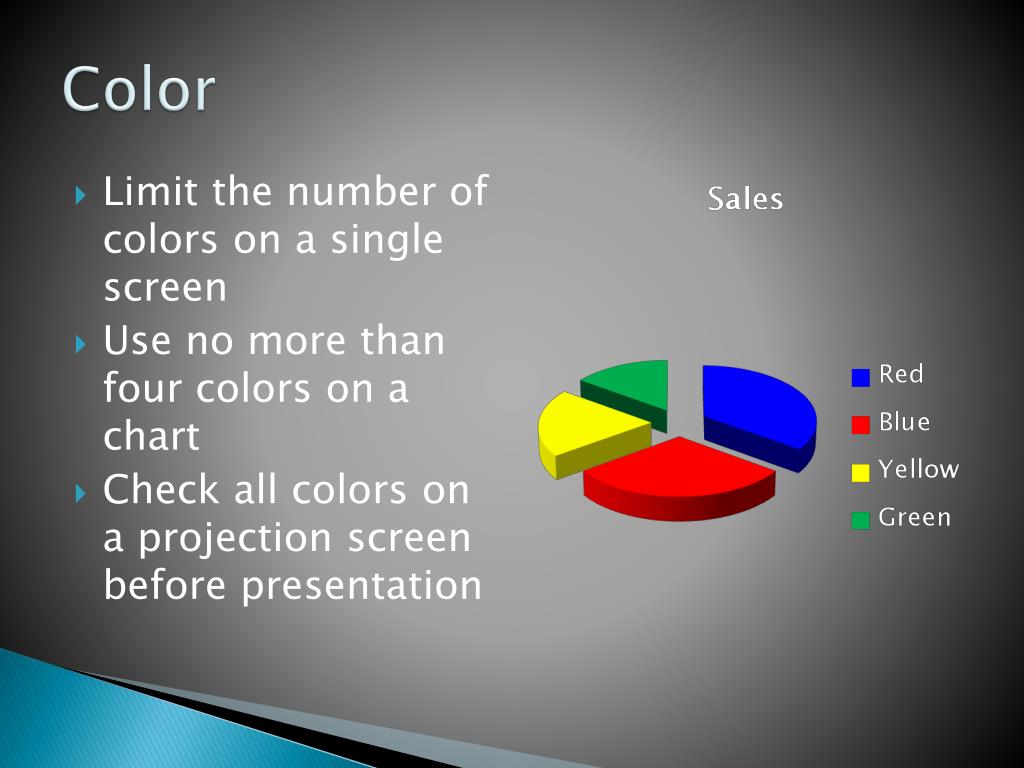 Color

Limit the number of colors on a single screen

Use no more than four colors on a chart

Check all colors on a projection screen before presentation

Sales

Red
Blue
Yellow
Green